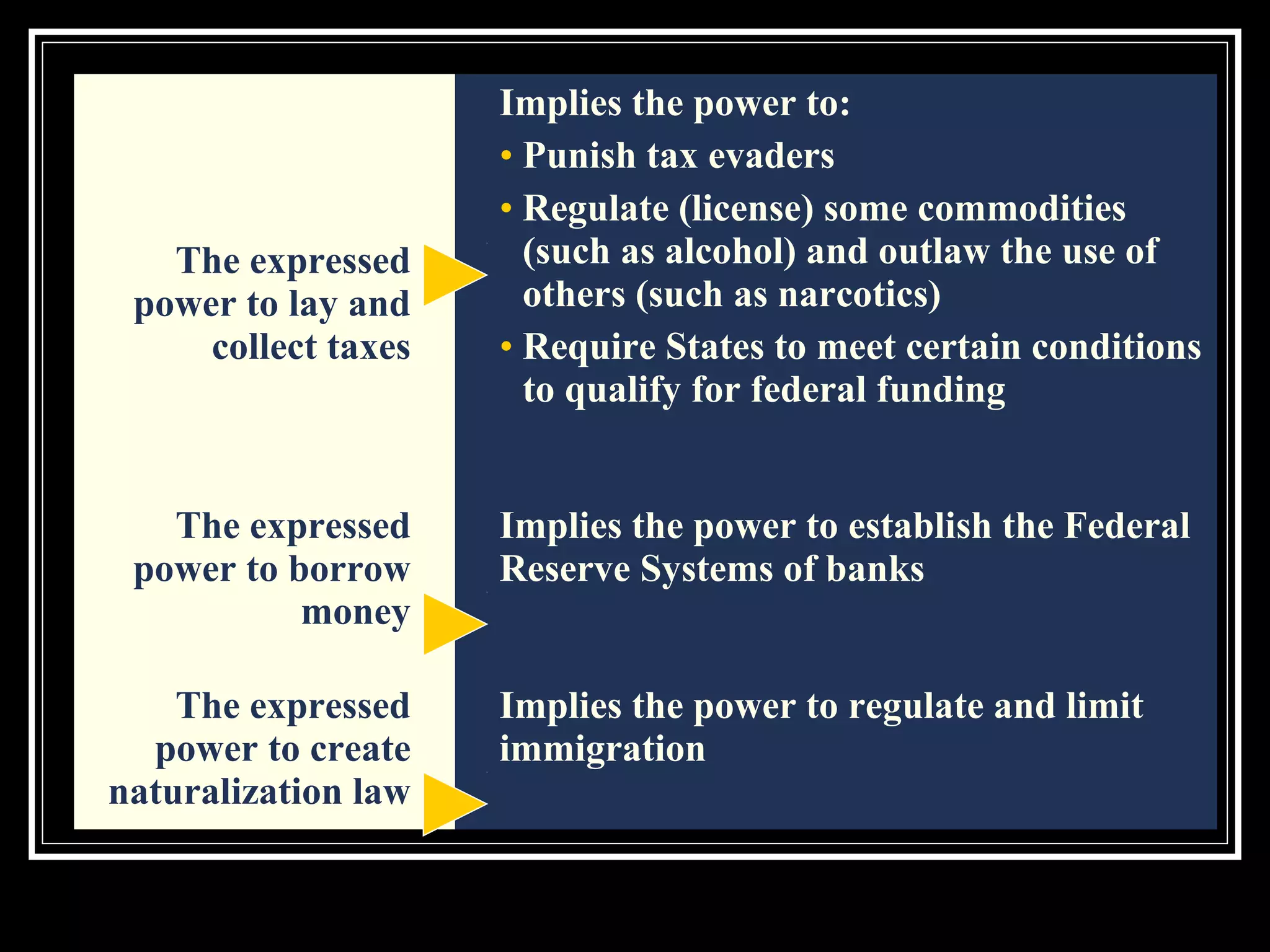 The expressed power to lay and collect taxes

Implies the power to:
• Punish tax evaders
• Regulate (license) some commodities (such as alcohol) and outlaw the use of others (such as narcotics)
• Require States to meet certain conditions to qualify for federal funding

The expressed power to borrow money

Implies the power to establish the Federal Reserve Systems of banks

The expressed power to create naturalization law

Implies the power to regulate and limit immigration